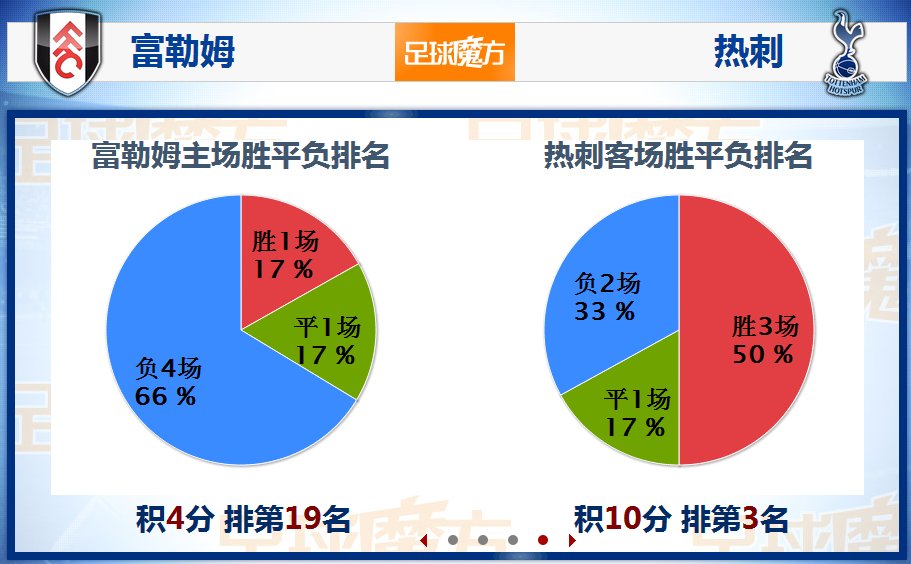 FFC 富勒姆 足球魔方 热刺 TOTTENHAM HOTSPUR

富勒姆主场胜平负排名

胜1场 17 %

平1场 17 %

负4场 66 %

积4分 排第19名

热刺客场胜平负排名

负2场 33 %

胜3场 50 %

平1场 17 %

积10分 排第3名